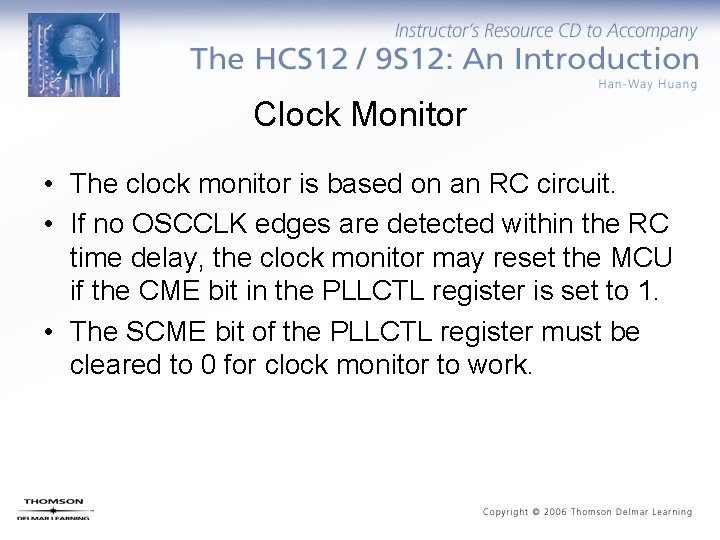 Instructor's Resource CD to Accompany
The HCS12 / 9S12: An Introduction
Han-Way Huang

Clock Monitor

• The clock monitor is based on an RC circuit.
• If no OSCCLK edges are detected within the RC time delay, the clock monitor may reset the MCU if the CME bit in the PLLCTL register is set to 1.
• The SCME bit of the PLLCTL register must be cleared to 0 for clock monitor to work.

THOMSON
DELMAR LEARNING

Copyright © 2006 Thomson Delmar Learning